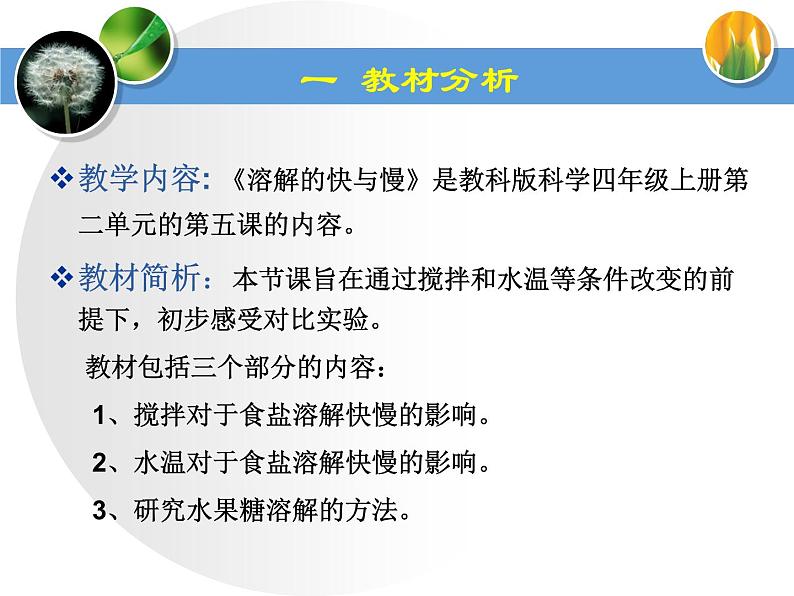 一 教材分析

❖教学内容:《溶解的快与慢》是教科版科学四年级上册第二单元的第五课的内容。

❖教材简析：本节课旨在通过搅拌和水温等条件改变的前提下，初步感受对比实验。

教材包括三个部分的内容：

1、搅拌对于食盐溶解快慢的影响。

2、水温对于食盐溶解快慢的影响。

3、研究水果糖溶解的方法。